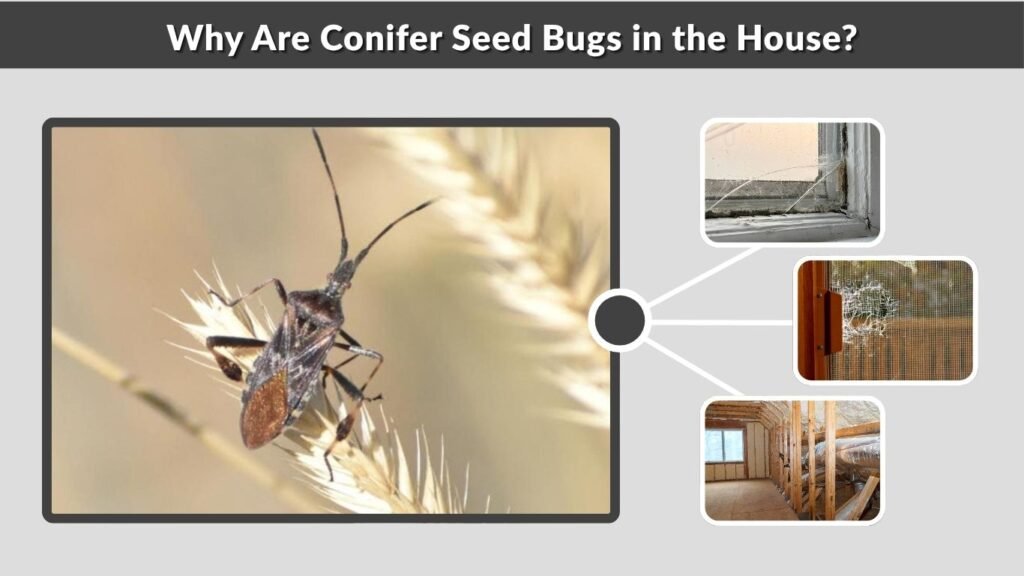 Why Are Conifer Seed Bugs in the House?